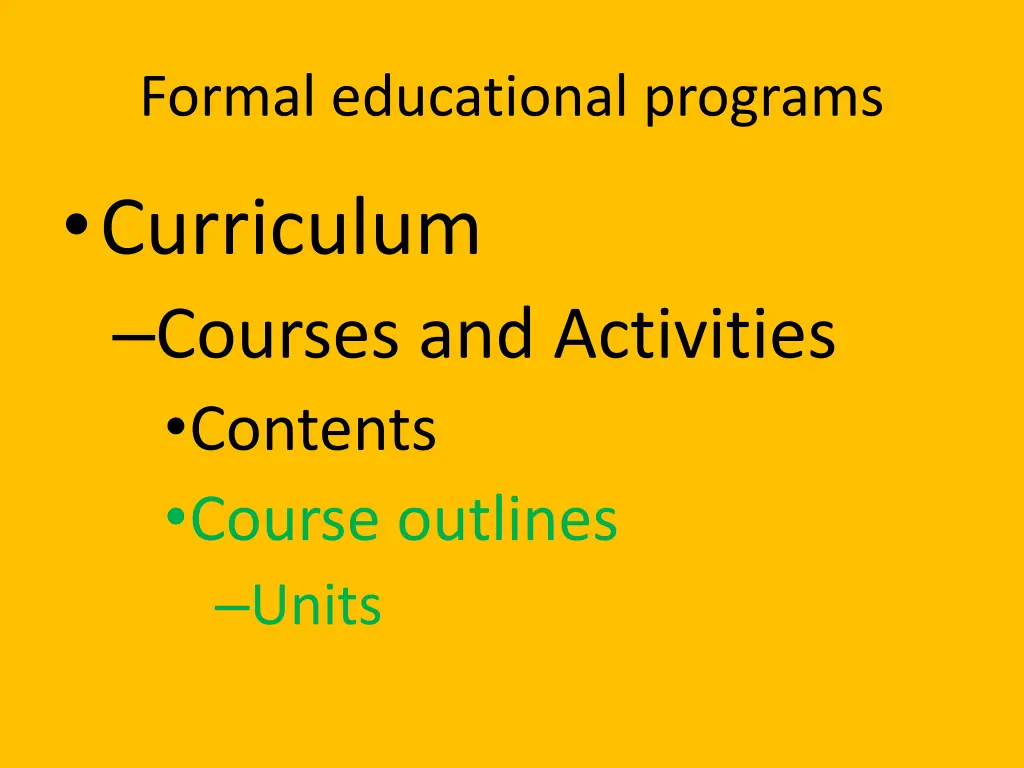 Formal educational programs

• Curriculum
– Courses and Activities
• Contents
• Course outlines
– Units